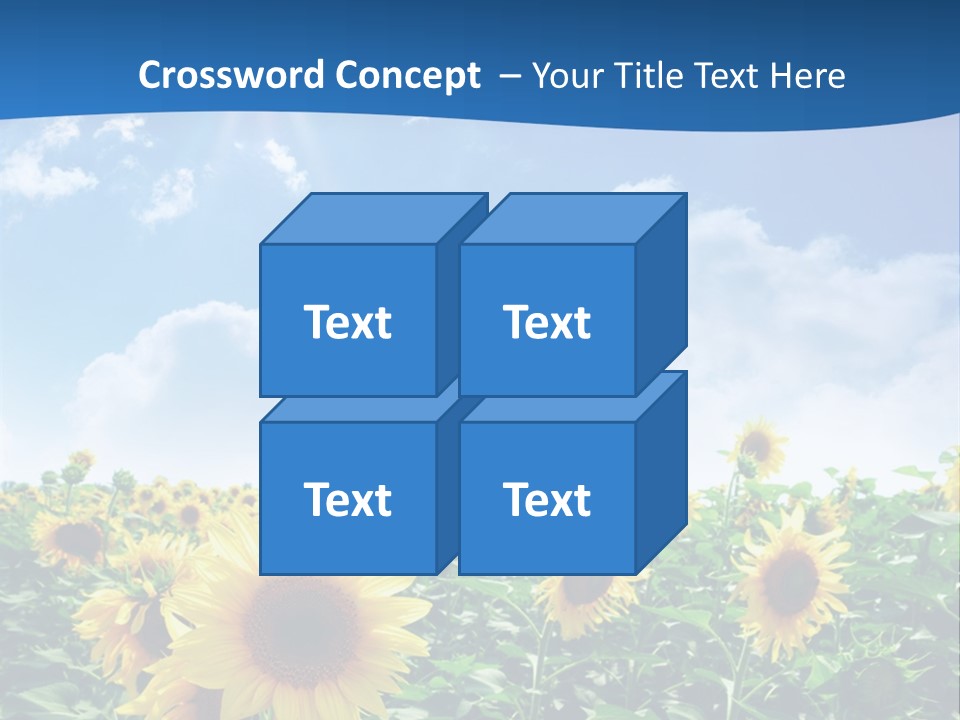 Crossword Concept – Your Title Text Here

Text

Text

Text

Text